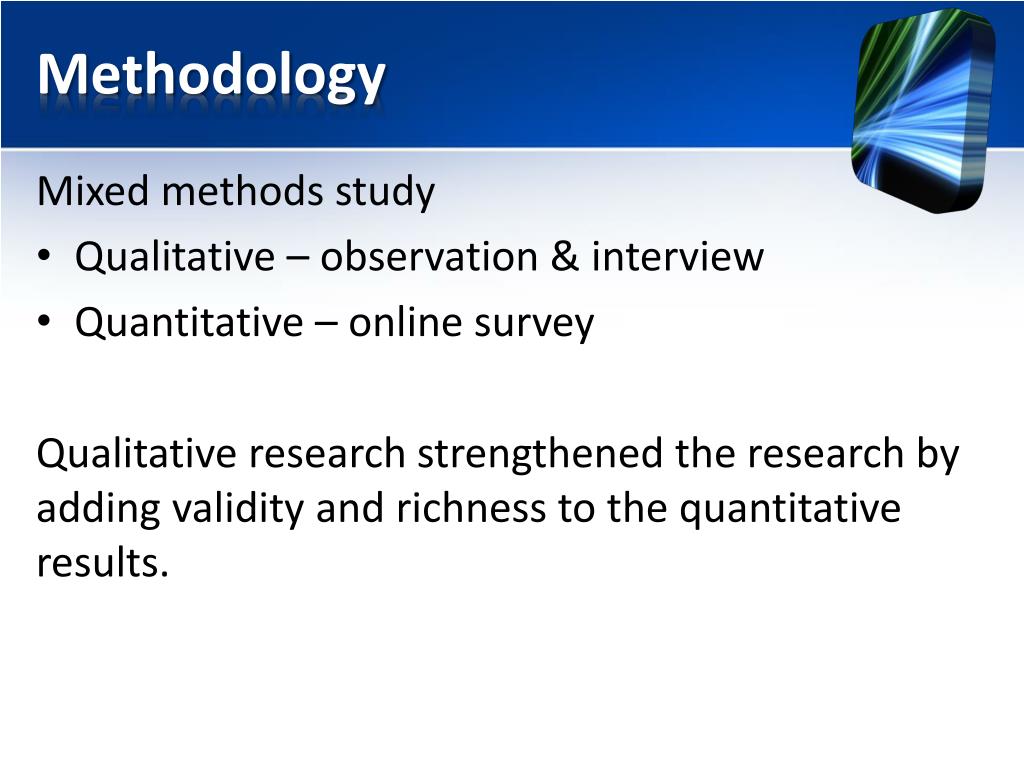 Methodology

Mixed methods study
• Qualitative – observation & interview
• Quantitative – online survey

Qualitative research strengthened the research by adding validity and richness to the quantitative results.